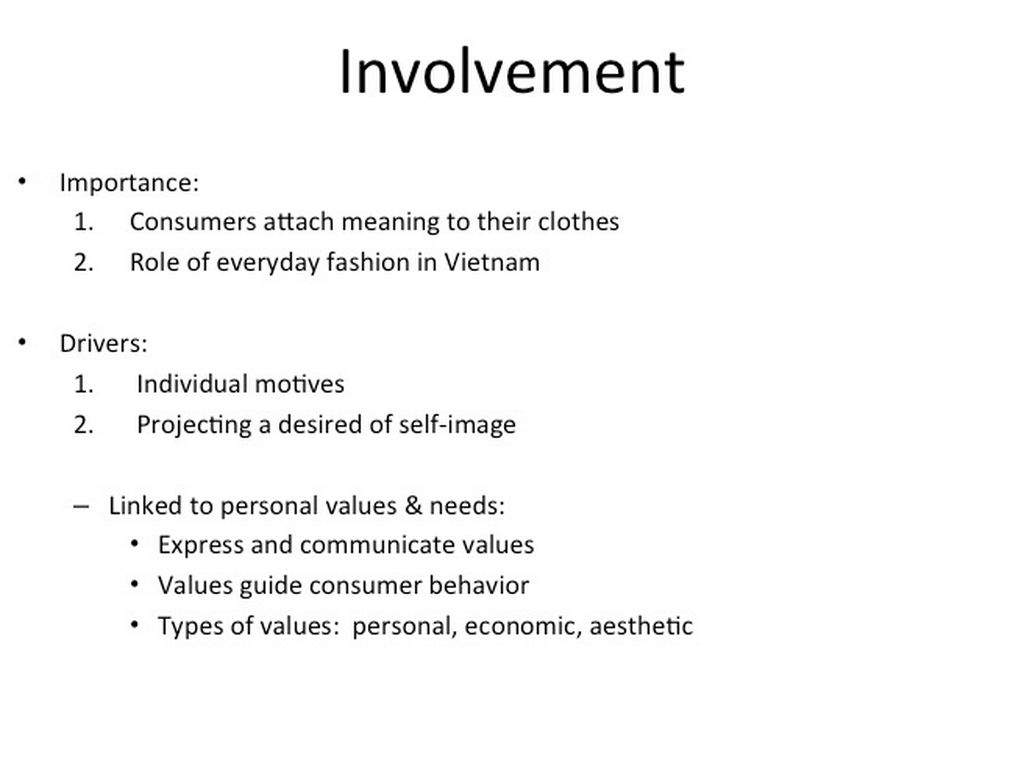 Involvement

• Importance:
1. Consumers attach meaning to their clothes
2. Role of everyday fashion in Vietnam

• Drivers:
1. Individual motives
2. Projecting a desired of self-image

– Linked to personal values & needs:
• Express and communicate values
• Values guide consumer behavior
• Types of values: personal, economic, aesthetic